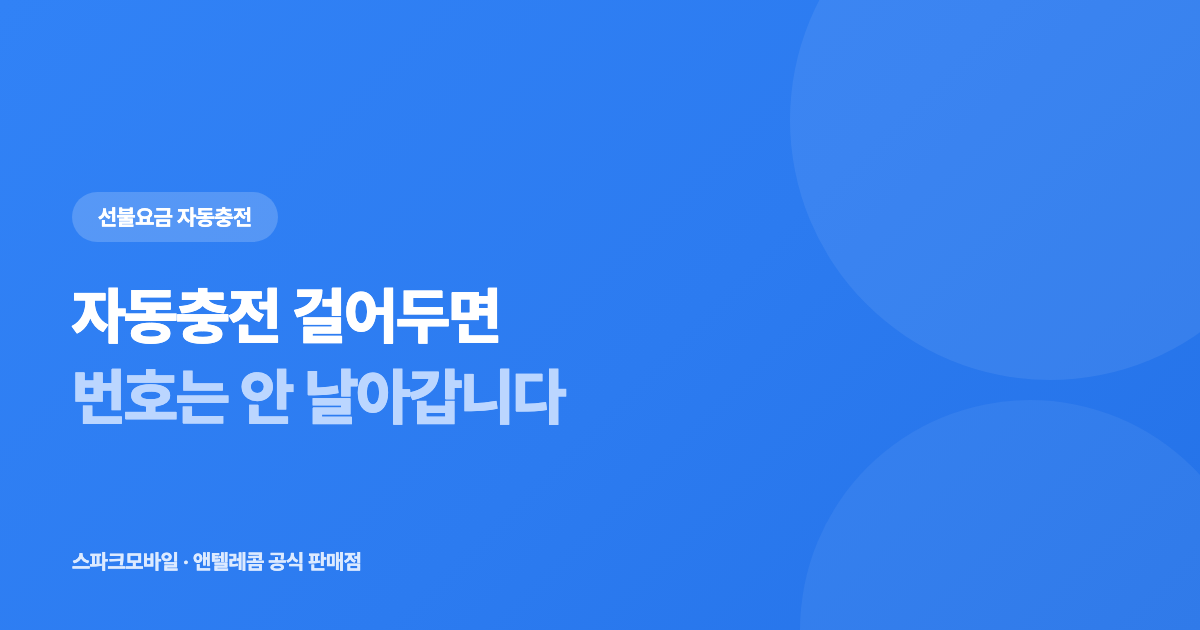 선불요금 자동충전

자동충전 걸어두면
번호는 안 날아갑니다

스파크모바일 · 앤텔레콤 공식 판매점